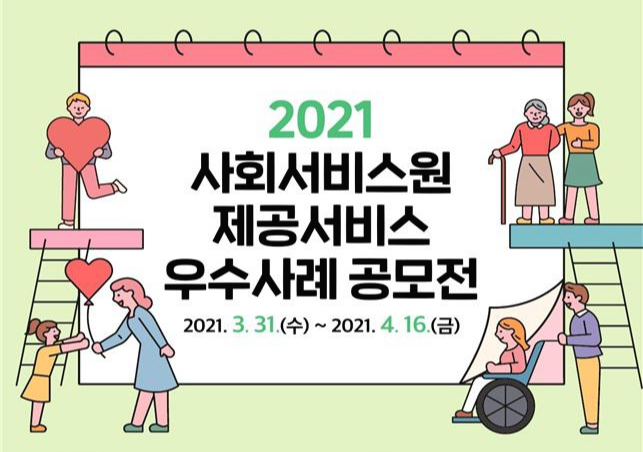 2021
사회서비스원
제공서비스
우수사례 공모전

2021. 3. 31.(수) ~ 2021. 4. 16.(금)